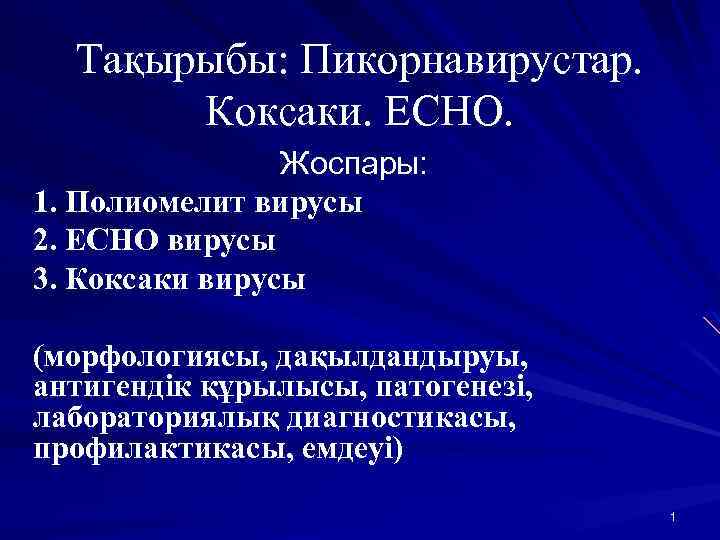 Тақырыбы: Пикорнавирустар. Коксаки. ЕСНО.

Жоспары:

1. Полиомелит вирусы
2. ЕСНО вирусы
3. Коксаки вирусы

(морфологиясы, дақылдандыруы, антигендік құрылысы, патогенезі, лабораториялық диагностикасы, профилактикасы, емдеуі)

1